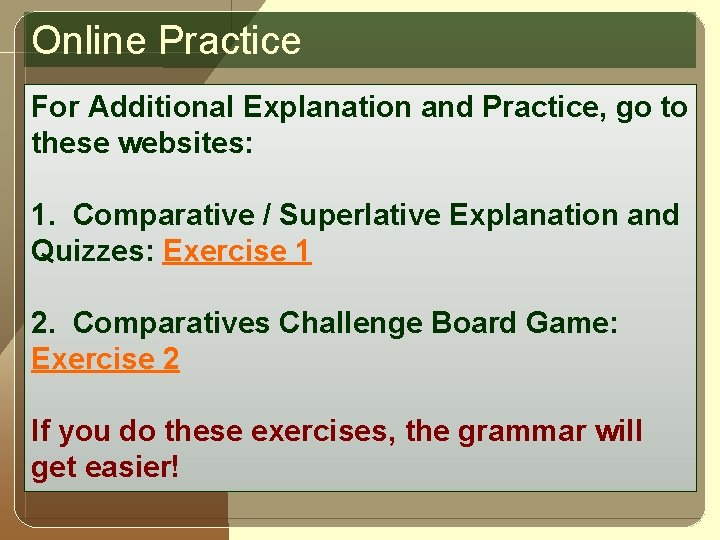 Online Practice

For Additional Explanation and Practice, go to these websites:

1. Comparative / Superlative Explanation and Quizzes: Exercise 1

2. Comparatives Challenge Board Game: Exercise 2

If you do these exercises, the grammar will get easier!